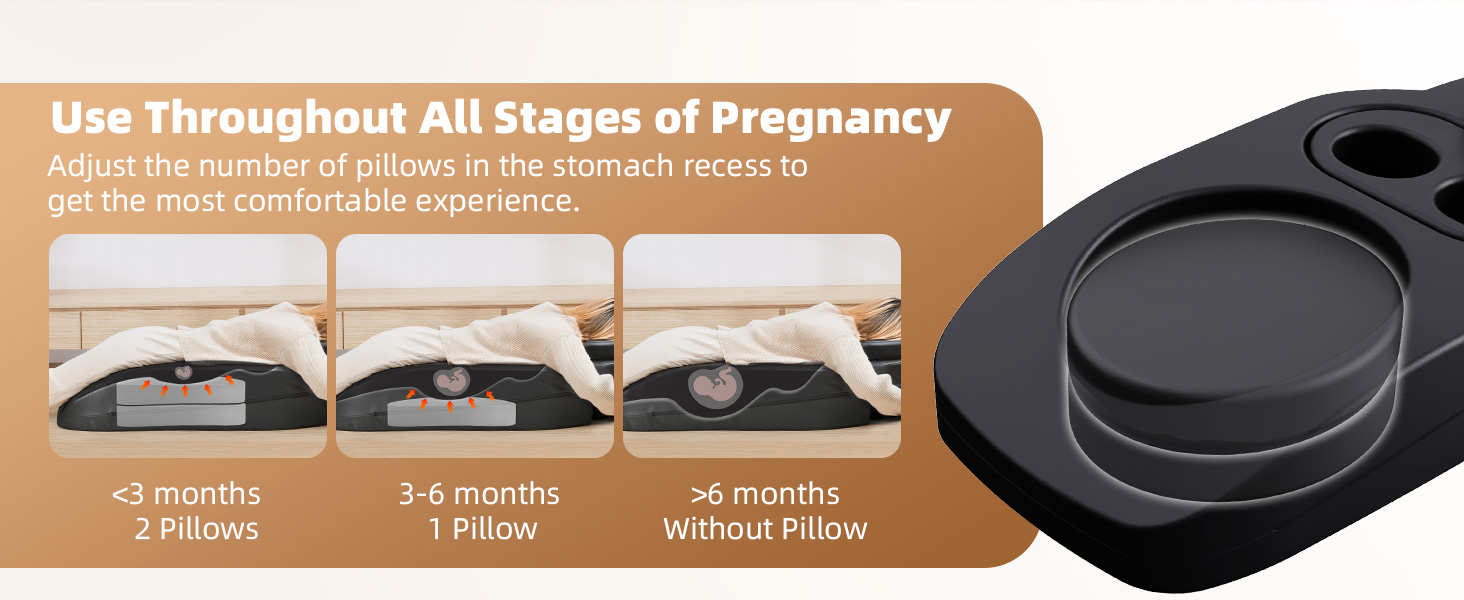 Use Throughout All Stages of Pregnancy

Adjust the number of pillows in the stomach recess to get the most comfortable experience.

<3 months
2 Pillows

3-6 months
1 Pillow

>6 months
Without Pillow